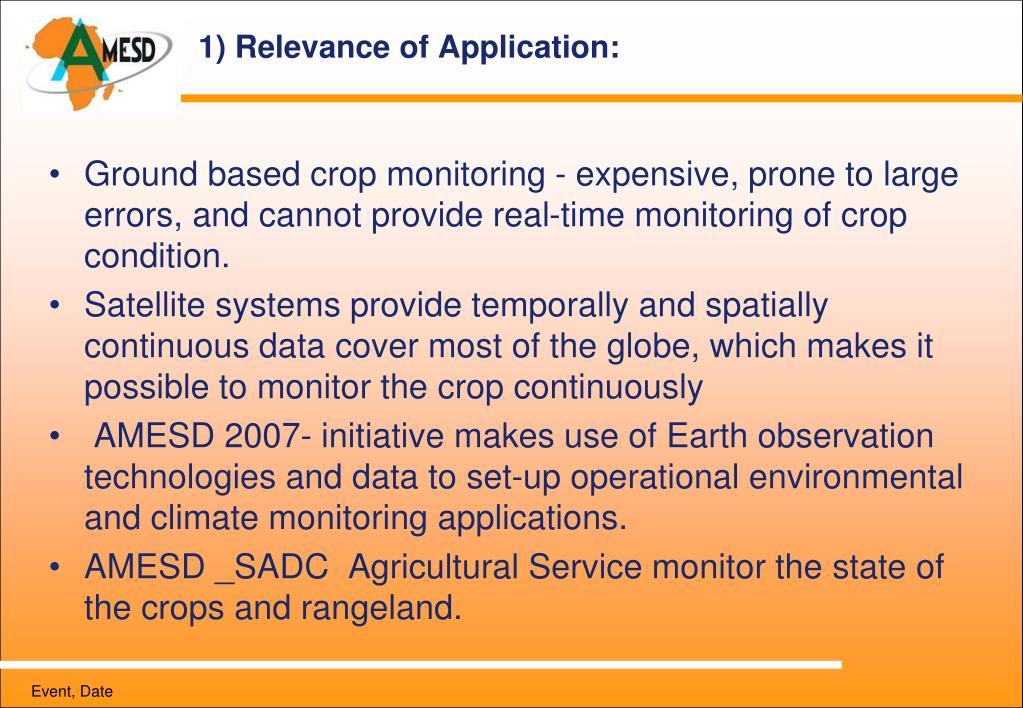 AMESD

1) Relevance of Application:

• Ground based crop monitoring - expensive, prone to large errors, and cannot provide real-time monitoring of crop condition.
• Satellite systems provide temporally and spatially continuous data cover most of the globe, which makes it possible to monitor the crop continuously
• AMESD 2007- initiative makes use of Earth observation technologies and data to set-up operational environmental and climate monitoring applications.
• AMESD _SADC Agricultural Service monitor the state of the crops and rangeland.

Event, Date